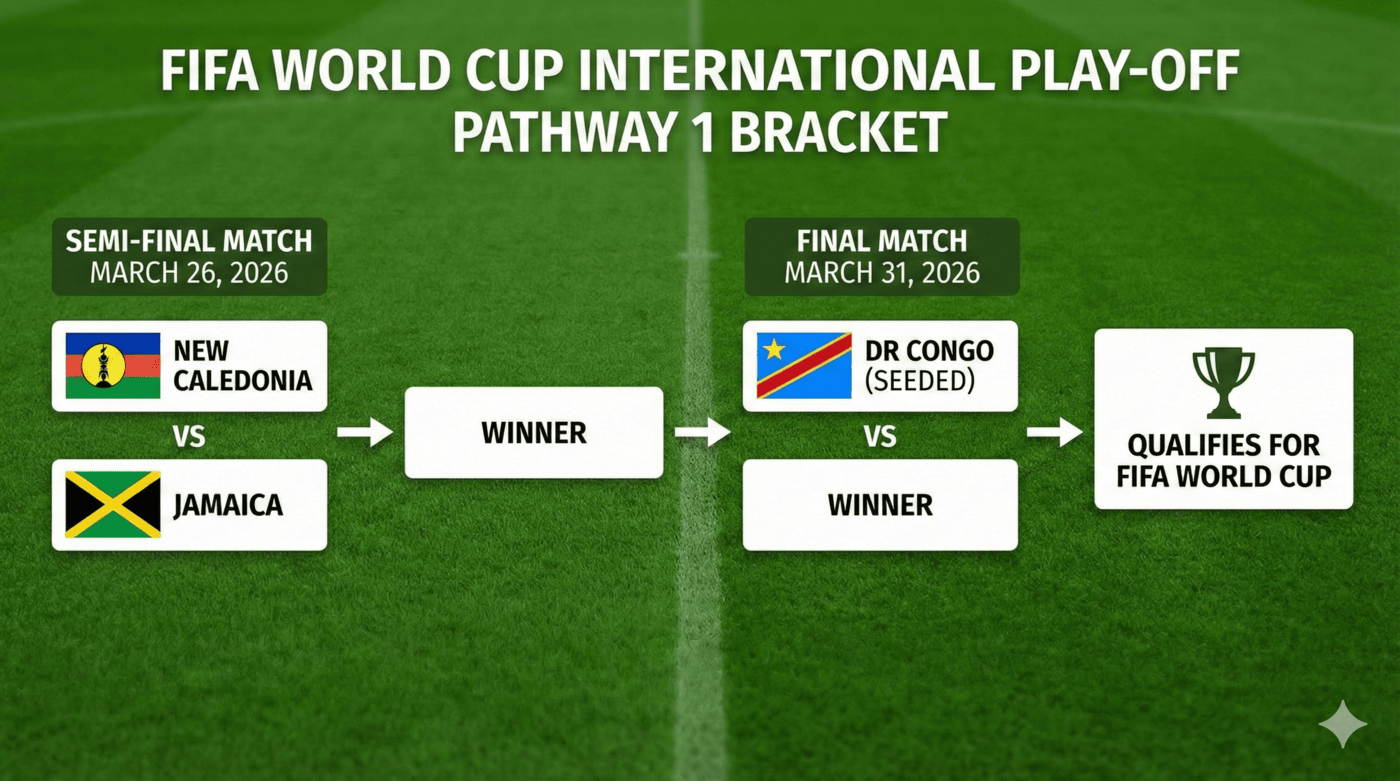 FIFA WORLD CUP INTERNATIONAL PLAY-OFF PATHWAY 1 BRACKET

SEMI-FINAL MATCH
MARCH 26, 2026

NEW CALEDONIA

VS

JAMAICA

WINNER

FINAL MATCH
MARCH 31, 2026

DR CONGO (SEEDED)

VS

WINNER

QUALIFIES FOR FIFA WORLD CUP